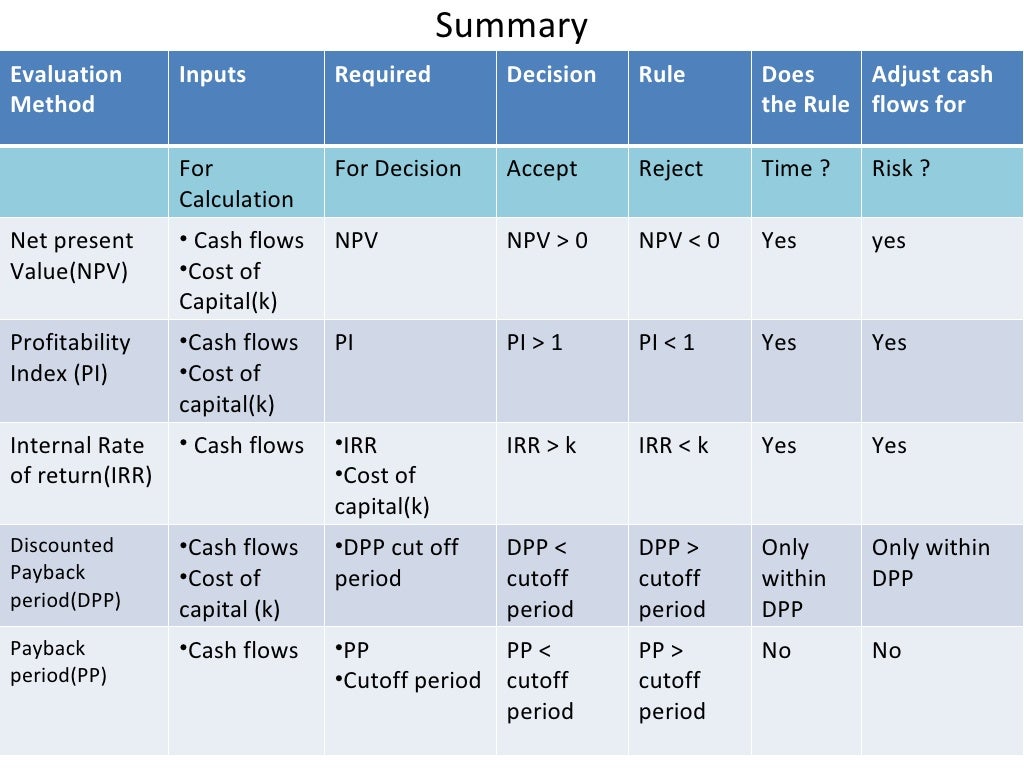 Summary

| Evaluation Method | Inputs | Required | Decision | Rule | Does the Rule | Adjust cash flows for |
|---|---|---|---|---|---|---|
| | For Calculation | For Decision | Accept | Reject | Time ? | Risk ? |
| Net present Value(NPV) | • Cash flows •Cost of Capital(k) | NPV | NPV > 0 | NPV < 0 | Yes | yes |
| Profitability Index (PI) | •Cash flows •Cost of capital(k) | PI | PI > 1 | PI < 1 | Yes | Yes |
| Internal Rate of return(IRR) | • Cash flows | •IRR •Cost of capital(k) | IRR > k | IRR < k | Yes | Yes |
| Discounted Payback period(DPP) | •Cash flows •Cost of capital (k) | •DPP cut off period | DPP < cutoff period | DPP > cutoff period | Only within DPP | Only within DPP |
| Payback period(PP) | •Cash flows | •PP •Cutoff period | PP < cutoff period | PP > cutoff period | No | No |